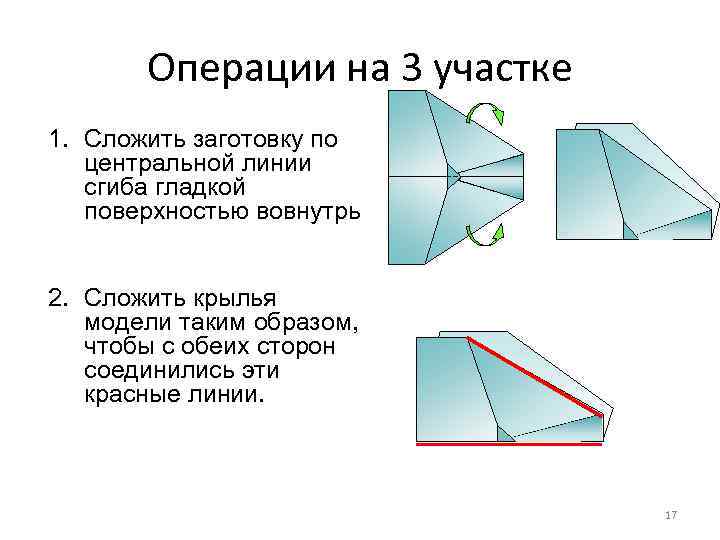 Операции на 3 участке

1. Сложить заготовку по центральной линии сгиба гладкой поверхностью вовнутрь

2. Сложить крылья модели таким образом, чтобы с обеих сторон соединились эти красные линии.

17